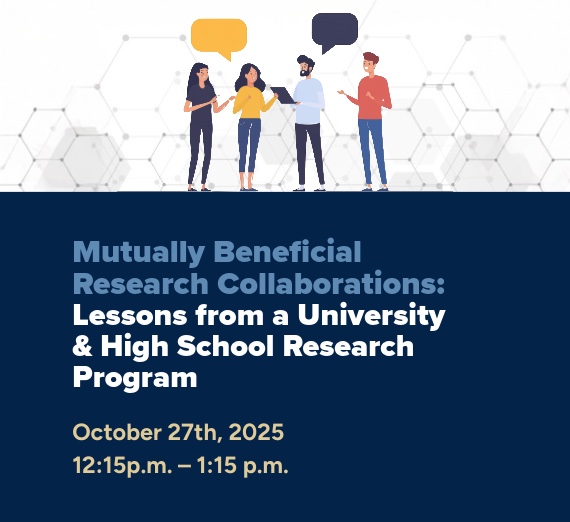 Mutually Beneficial Research Collaborations: Lessons from a University & High School Research Program

October 27th, 2025
12:15p.m. – 1:15 p.m.